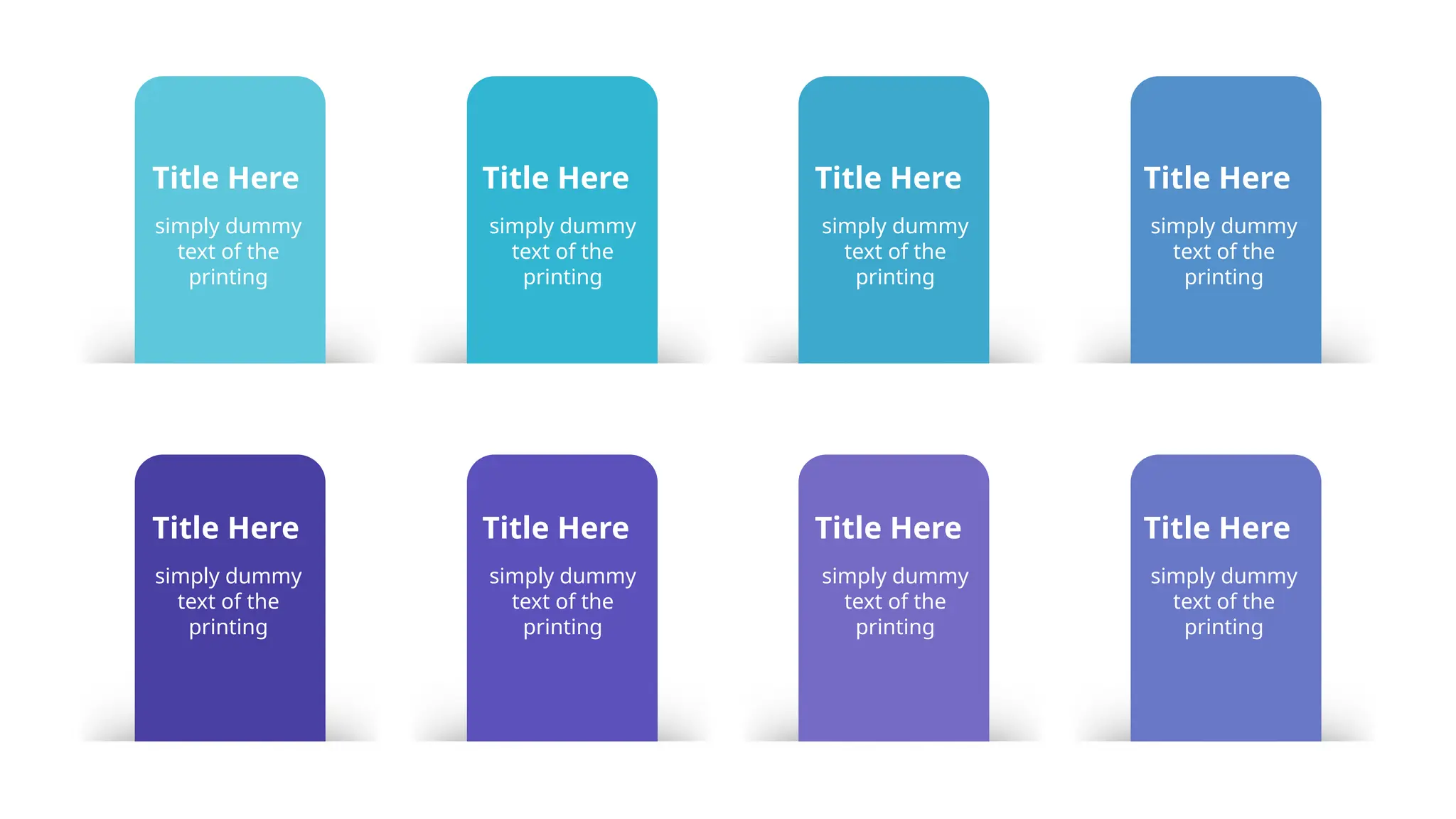 Title Here
simply dummy text of the printing

Title Here
simply dummy text of the printing

Title Here
simply dummy text of the printing

Title Here
simply dummy text of the printing

Title Here
simply dummy text of the printing

Title Here
simply dummy text of the printing

Title Here
simply dummy text of the printing

Title Here
simply dummy text of the printing